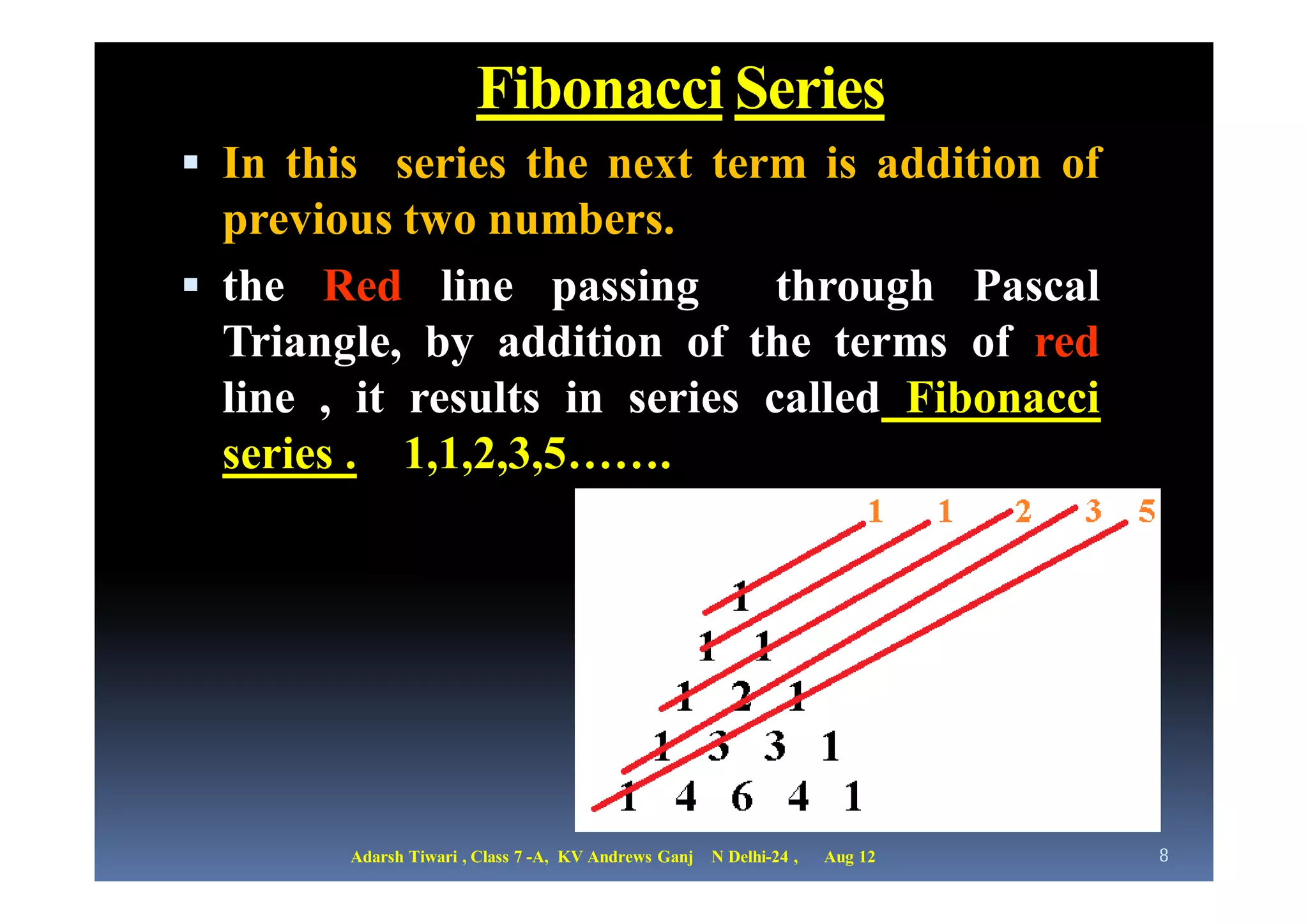 Fibonacci Series

▪ In this series the next term is addition of previous two numbers.

▪ the Red line passing through Pascal Triangle, by addition of the terms of red line , it results in series called Fibonacci series . 1,1,2,3,5…….

1 1 2 3 5

1
1 1
1 2 1
1 3 3 1
1 4 6 4 1

Adarsh Tiwari , Class 7 -A, KV Andrews Ganj N Delhi-24 , Aug 12

8